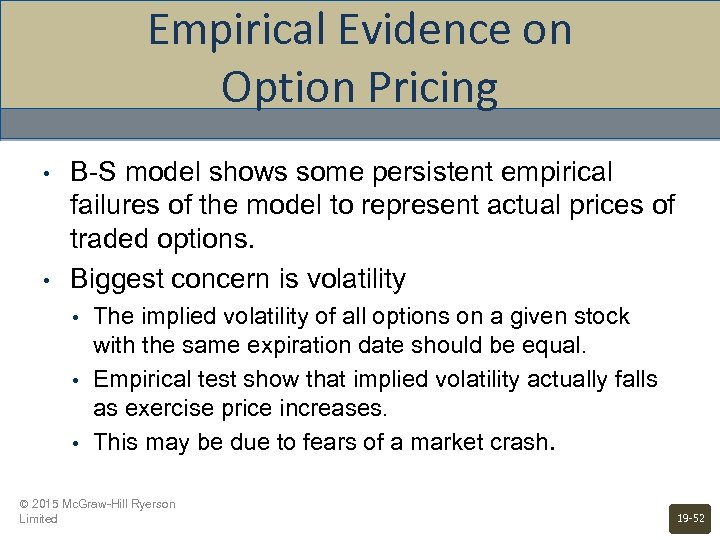 Empirical Evidence on Option Pricing

• B-S model shows some persistent empirical failures of the model to represent actual prices of traded options.
• Biggest concern is volatility
  • The implied volatility of all options on a given stock with the same expiration date should be equal.
  • Empirical test show that implied volatility actually falls as exercise price increases.
  • This may be due to fears of a market crash.

© 2015 McGraw-Hill Ryerson Limited

19-52